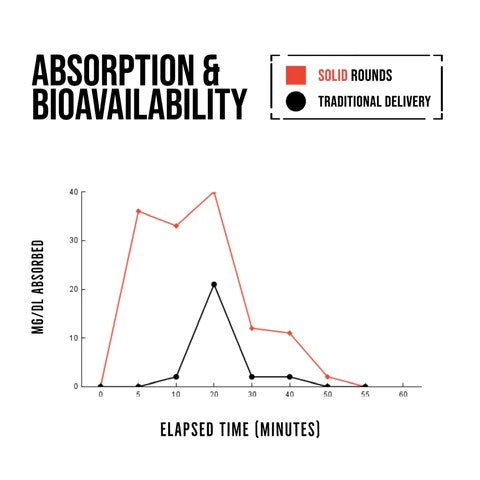 ABSORPTION & BIOAVAILABILITY

SOLID ROUNDS
TRADITIONAL DELIVERY

MG/DL ABSORBED

40
30
20
10
0

0 5 10 20 30 40 50 55 60

ELAPSED TIME (MINUTES)